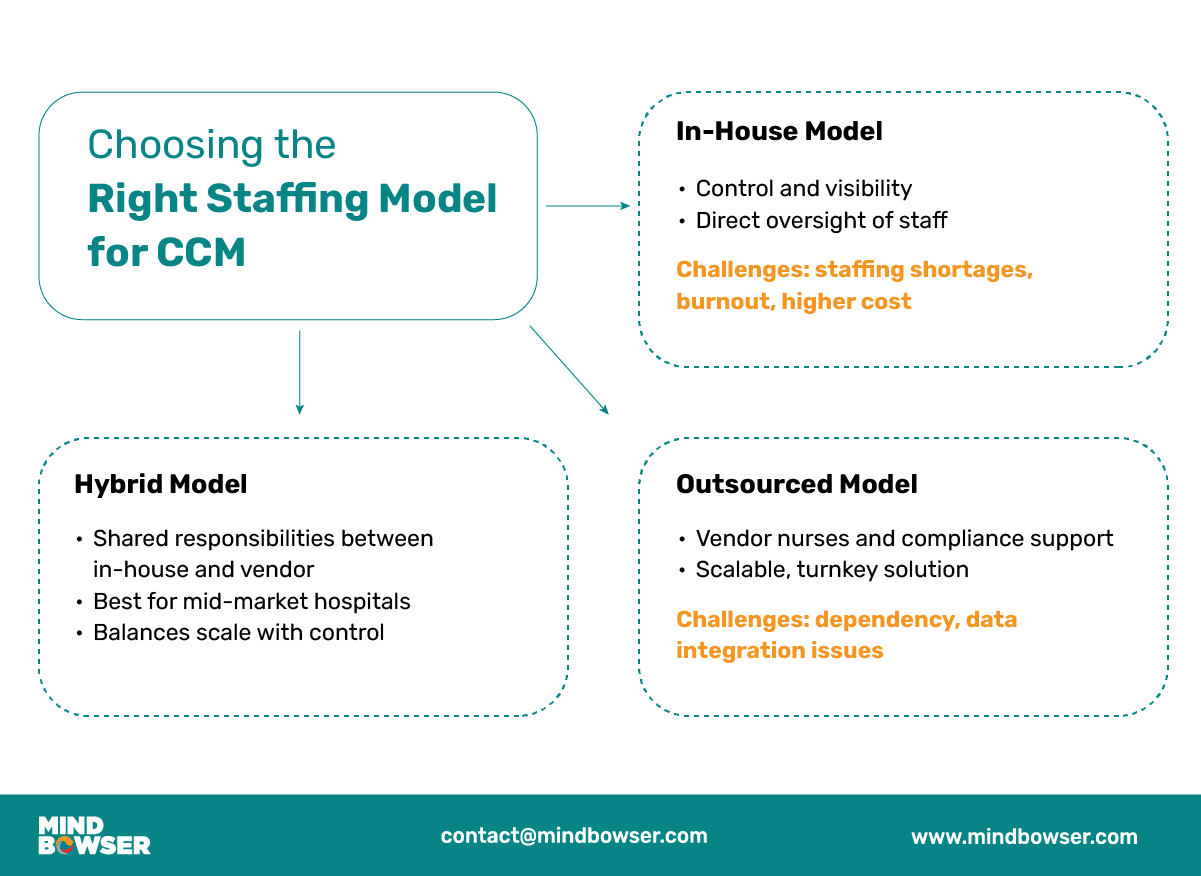 Choosing the
Right Staffing Model for CCM

In-House Model

• Control and visibility
• Direct oversight of staff

Challenges: staffing shortages, burnout, higher cost

Hybrid Model

• Shared responsibilities between in-house and vendor
• Best for mid-market hospitals
• Balances scale with control

Outsourced Model

• Vendor nurses and compliance support
• Scalable, turnkey solution

Challenges: dependency, data integration issues

MIND BOWSER

contact@mindbowser.com

www.mindbowser.com